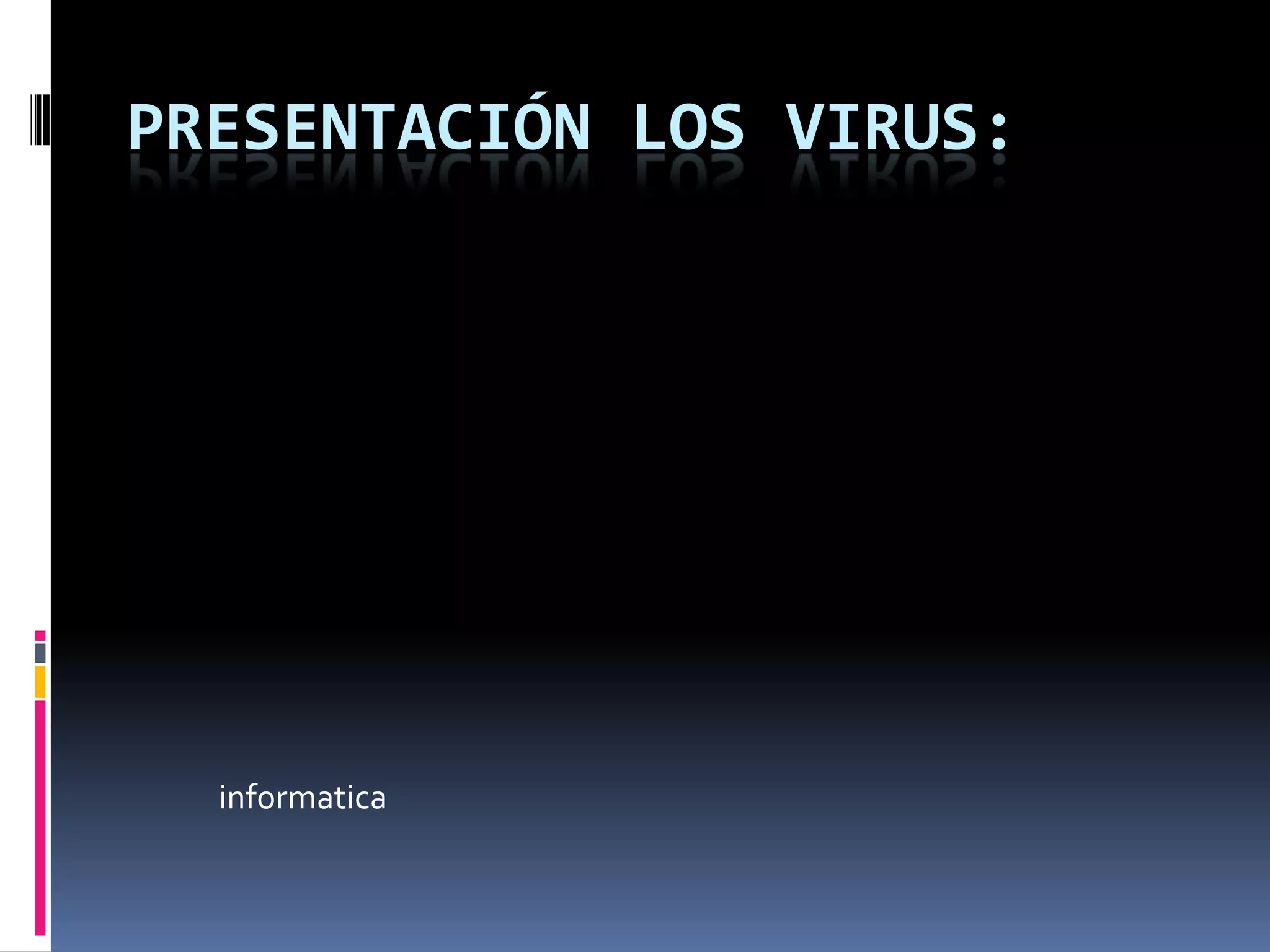 PRESENTACIÓN LOS VIRUS:

informatica